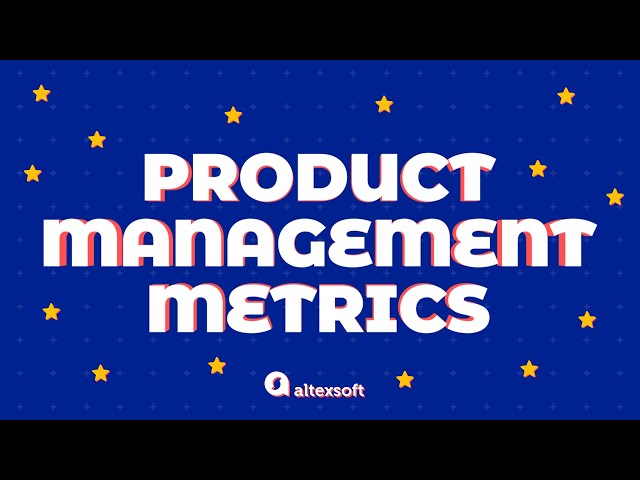 PRODUCT MANAGEMENT METRICS

altexsoft